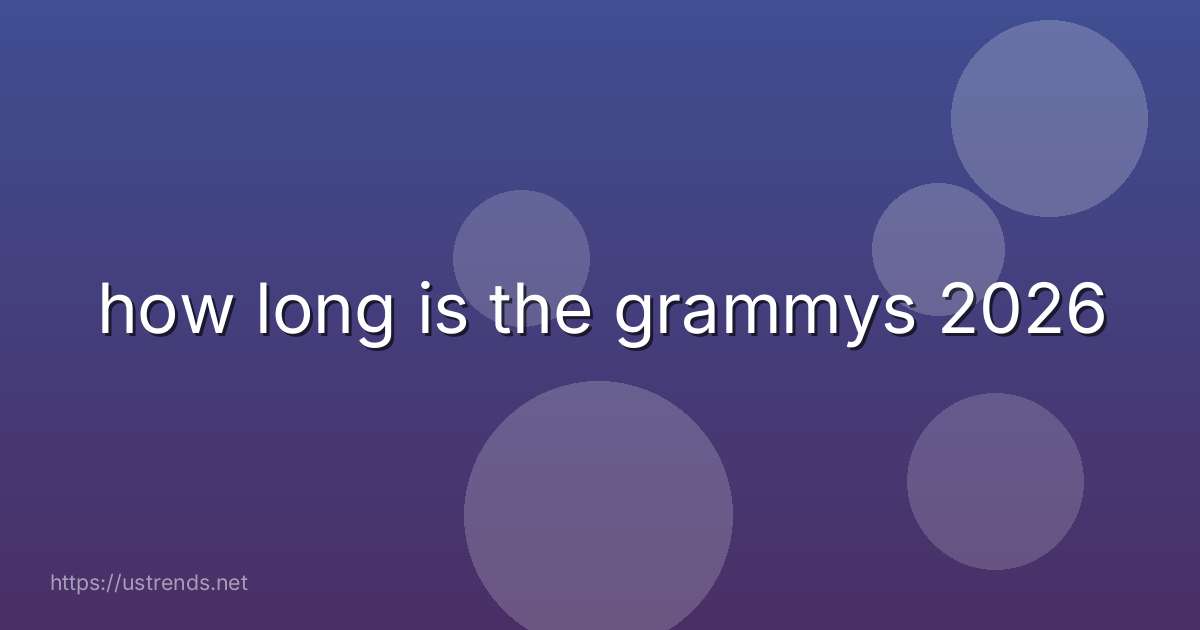 how long is the grammys 2026

https://ustrends.net